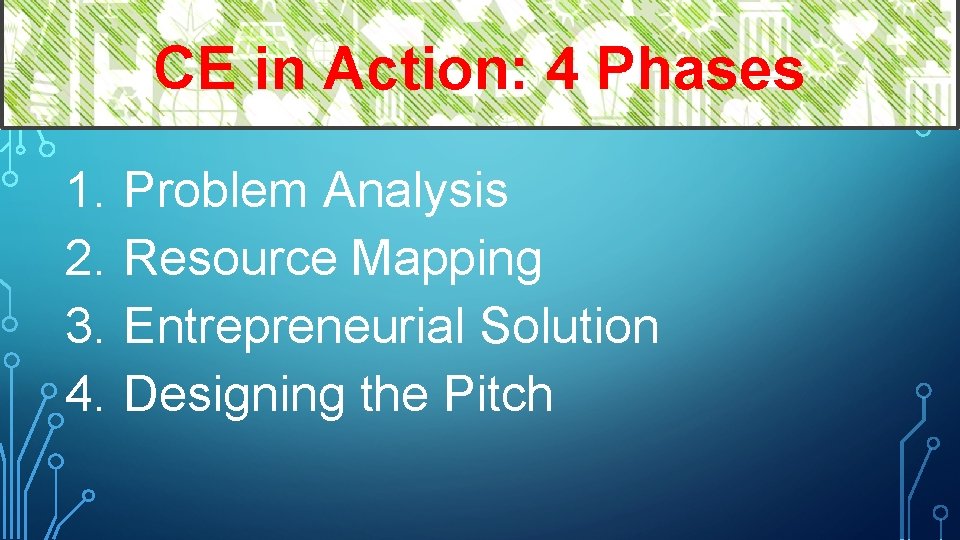 CE in Action: 4 Phases

1. Problem Analysis
2. Resource Mapping
3. Entrepreneurial Solution
4. Designing the Pitch